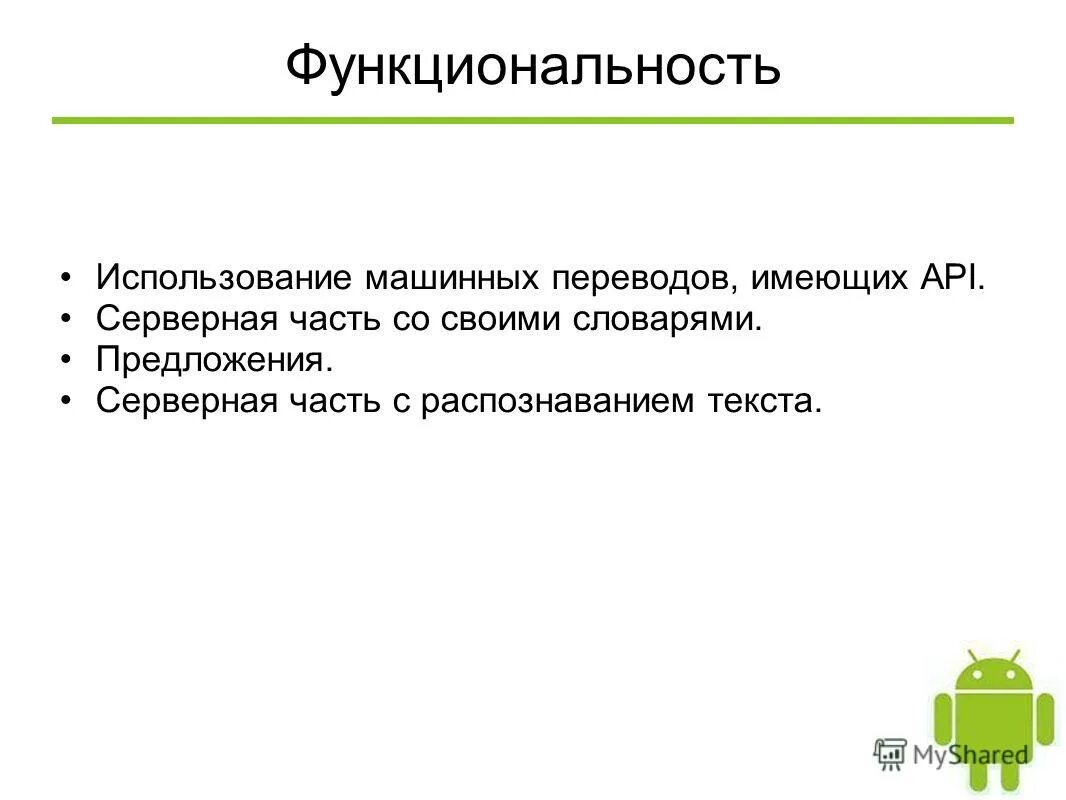 Функциональность

• Использование машинных переводов, имеющих API.
• Серверная часть со своими словарями.
• Предложения.
• Серверная часть с распознаванием текста.

MyShared